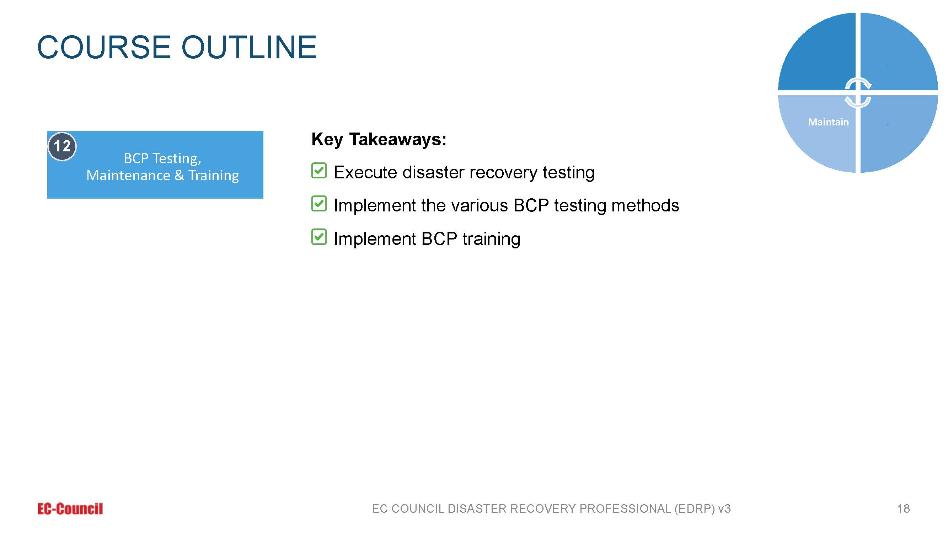 COURSE OUTLINE

Maintain

12 BCP Testing, Maintenance & Training

Key Takeaways:

Execute disaster recovery testing

Implement the various BCP testing methods

Implement BCP training

EC-Council

EC COUNCIL DISASTER RECOVERY PROFESSIONAL (EDRP) v3

18